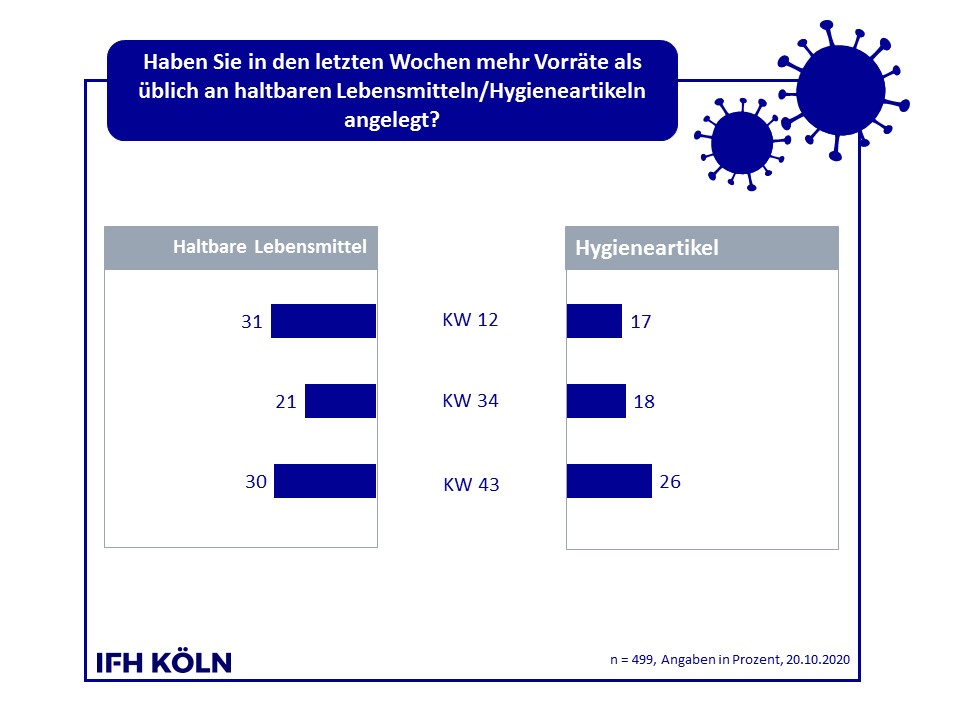 Haben Sie in den letzten Wochen mehr Vorräte als üblich an haltbaren Lebensmitteln/Hygieneartikeln angelegt?

Haltbare Lebensmittel

31

21

30

KW 12

KW 34

KW 43

Hygieneartikel

17

18

26

IFH KÖLN

n = 499, Angaben in Prozent, 20.10.2020